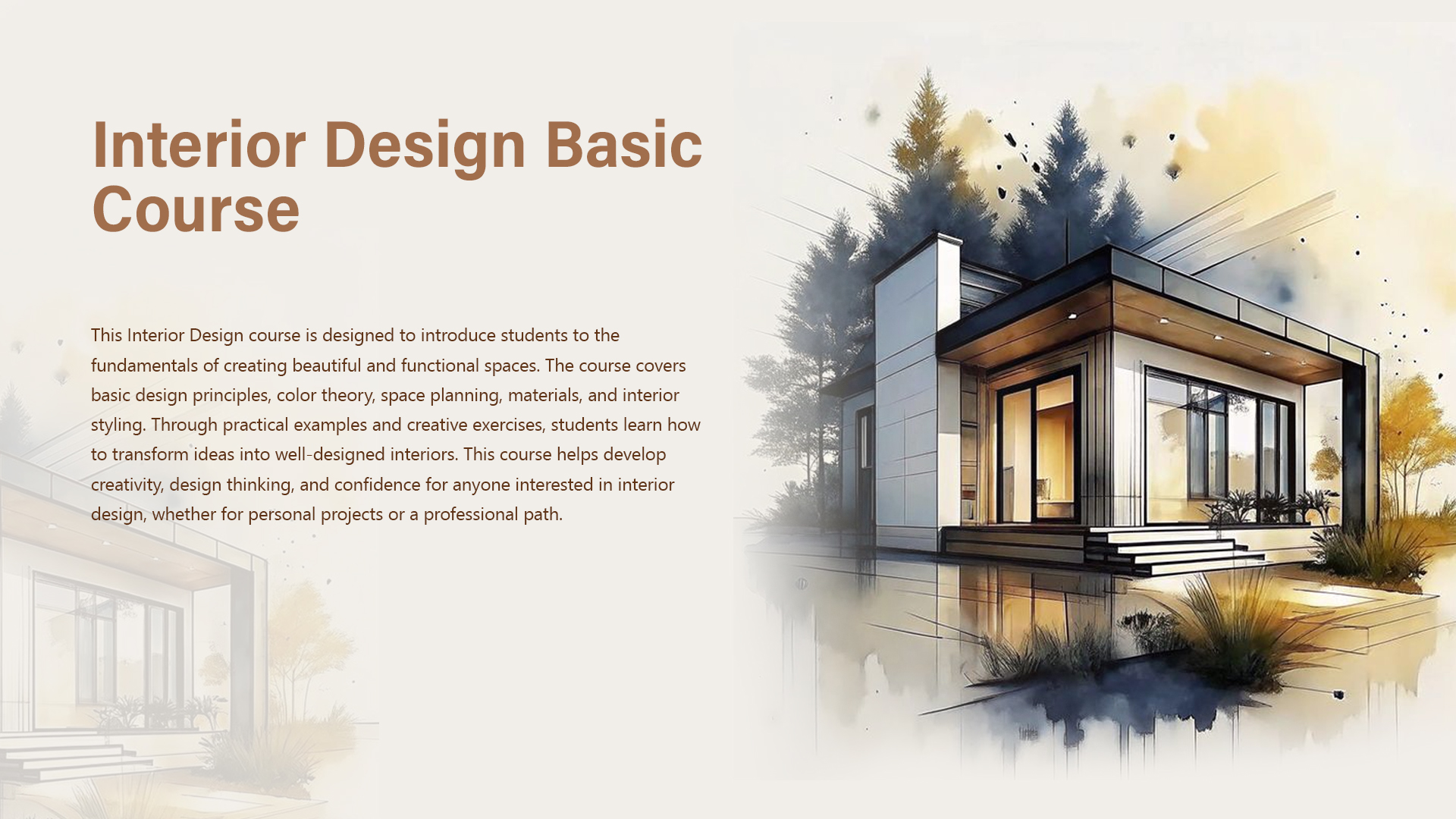 Interior Design Basic Course

This Interior Design course is designed to introduce students to the fundamentals of creating beautiful and functional spaces. The course covers basic design principles, color theory, space planning, materials, and interior styling. Through practical examples and creative exercises, students learn how to transform ideas into well-designed interiors. This course helps develop creativity, design thinking, and confidence for anyone interested in interior design, whether for personal projects or a professional path.